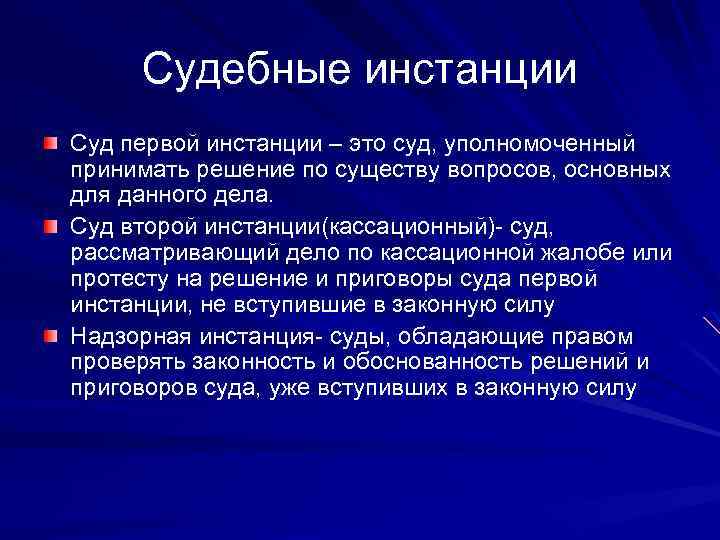 Судебные инстанции

Суд первой инстанции – это суд, уполномоченный принимать решение по существу вопросов, основных для данного дела.

Суд второй инстанции(кассационный)- суд, рассматривающий дело по кассационной жалобе или протесту на решение и приговоры суда первой инстанции, не вступившие в законную силу

Надзорная инстанция- суды, обладающие правом проверять законность и обоснованность решений и приговоров суда, уже вступивших в законную силу